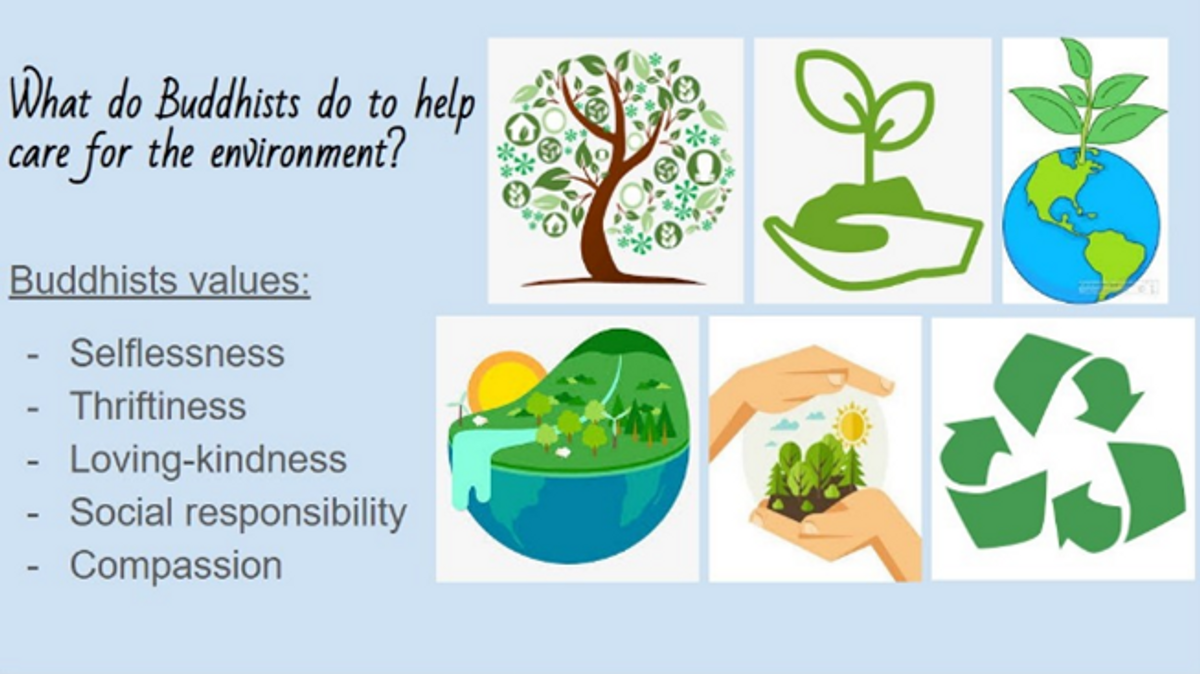 What do Buddhists do to help care for the environment?

Buddhists values:

- Selflessness
- Thriftiness
- Loving-kindness
- Social responsibility
- Compassion